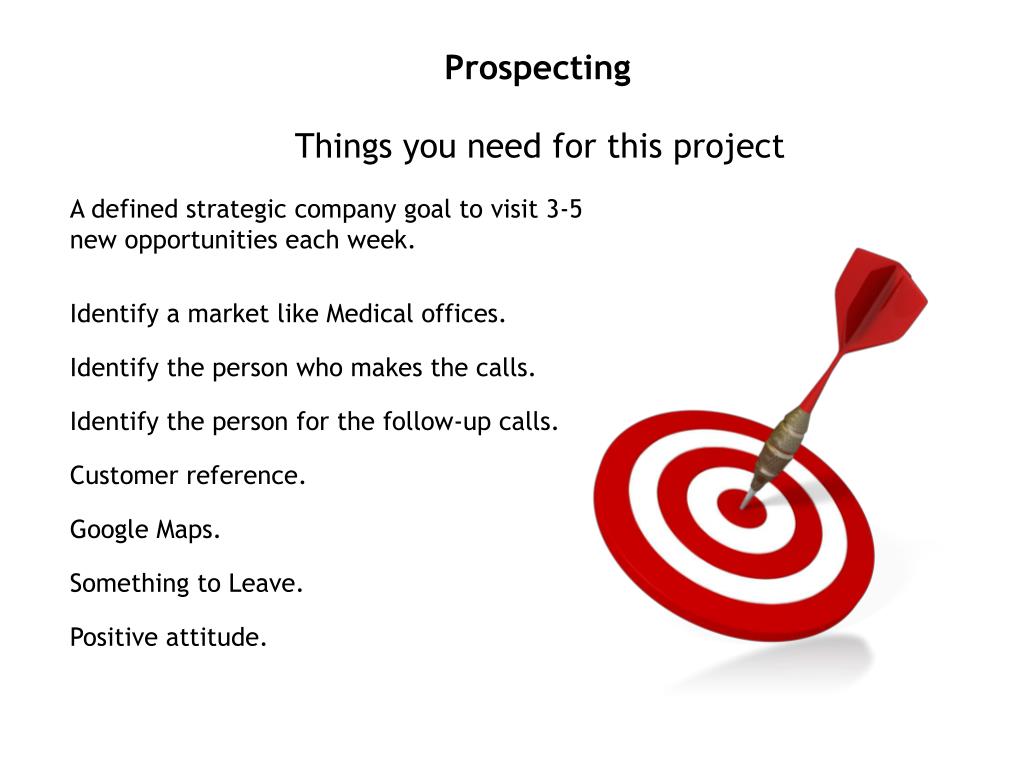 Prospecting

Things you need for this project

A defined strategic company goal to visit 3-5 new opportunities each week.

Identify a market like Medical offices.

Identify the person who makes the calls.

Identify the person for the follow-up calls.

Customer reference.

Google Maps.

Something to Leave.

Positive attitude.